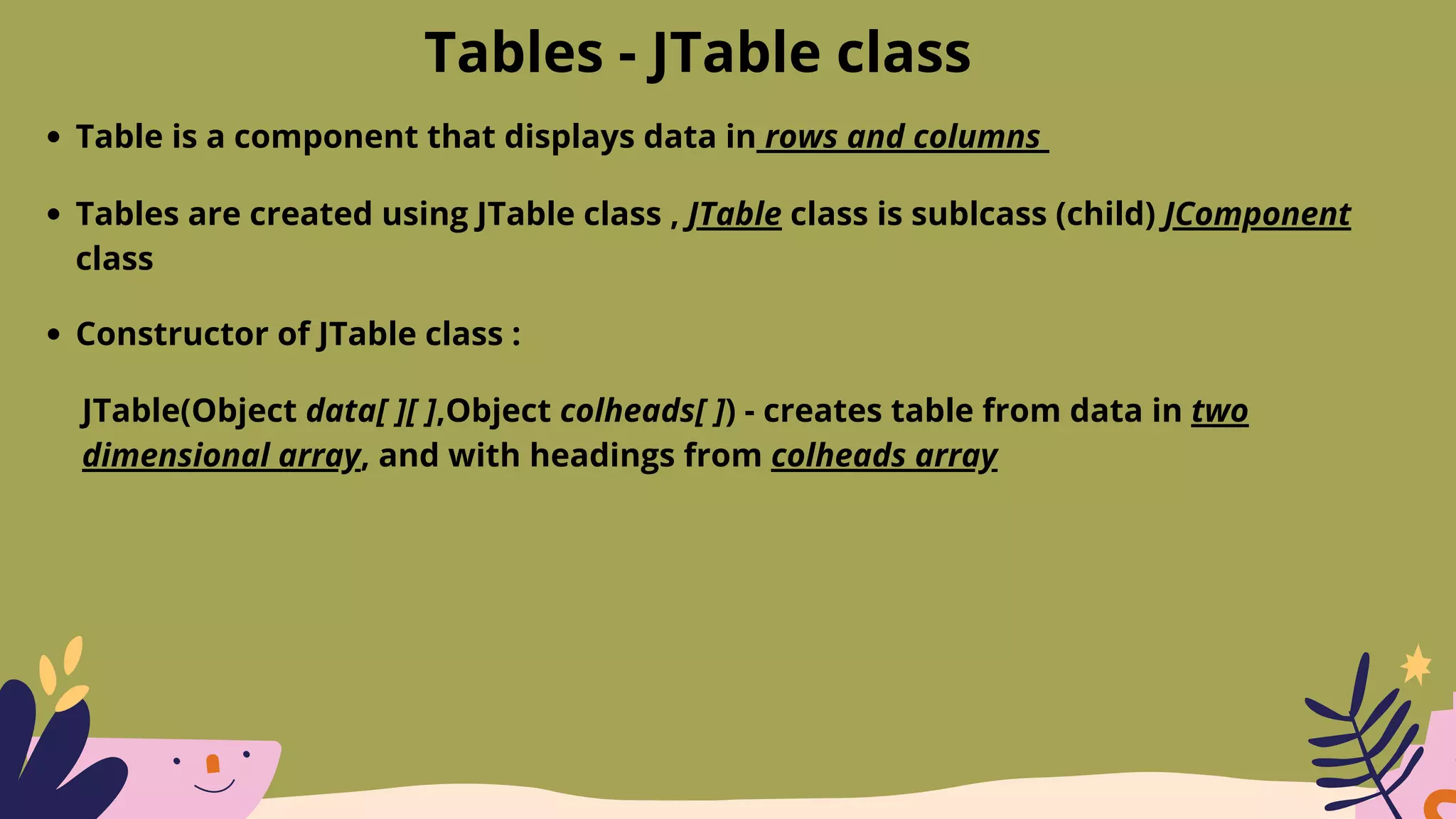 Tables - JTable class

• Table is a component that displays data in rows and columns

• Tables are created using JTable class , JTable class is sublcass (child) JComponent class

• Constructor of JTable class :

JTable(Object data[ ][ ],Object colheads[ ]) - creates table from data in two dimensional array, and with headings from colheads array